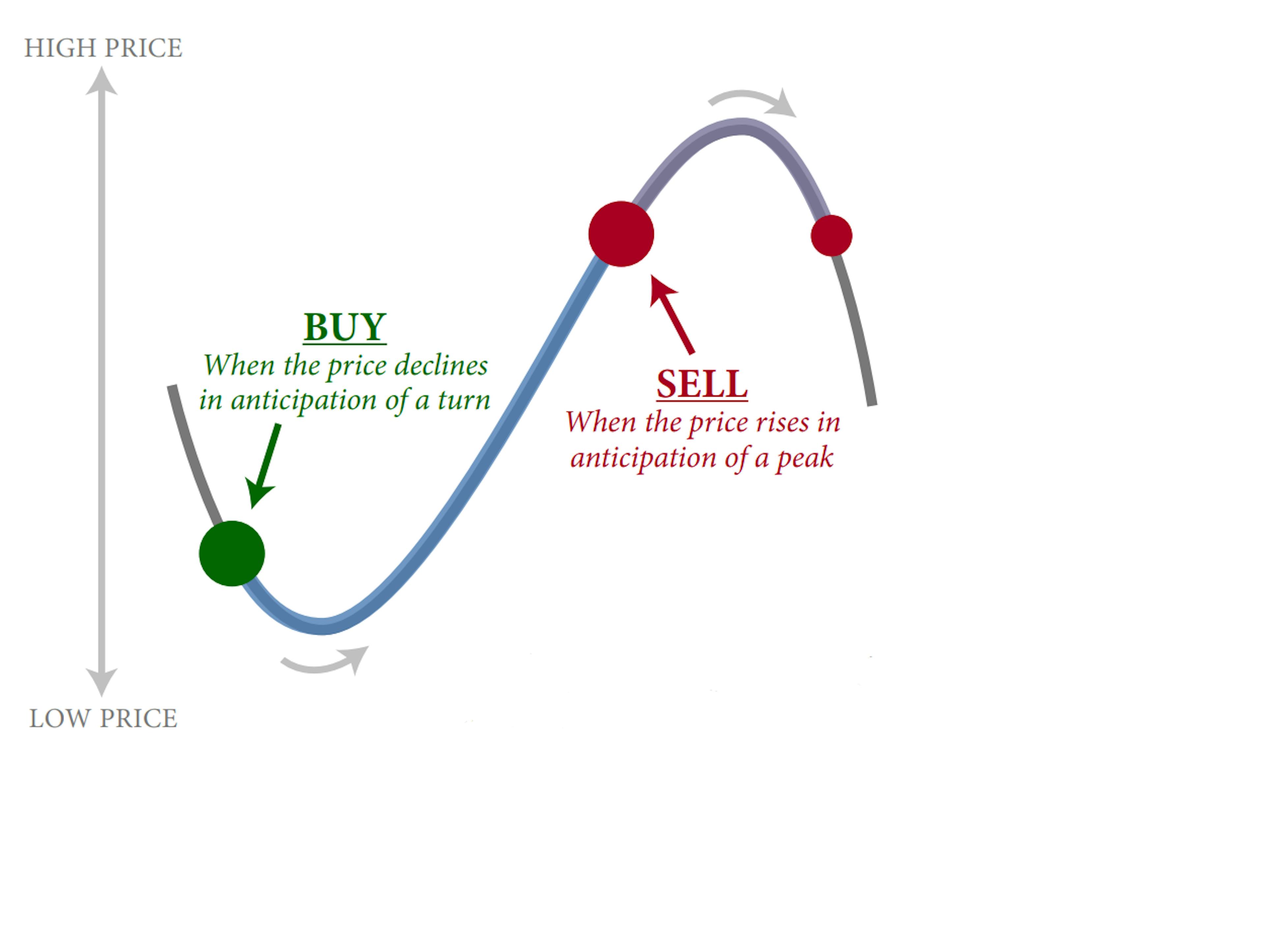 HIGH PRICE

BUY
When the price declines in anticipation of a turn

SELL
When the price rises in anticipation of a peak

LOW PRICE